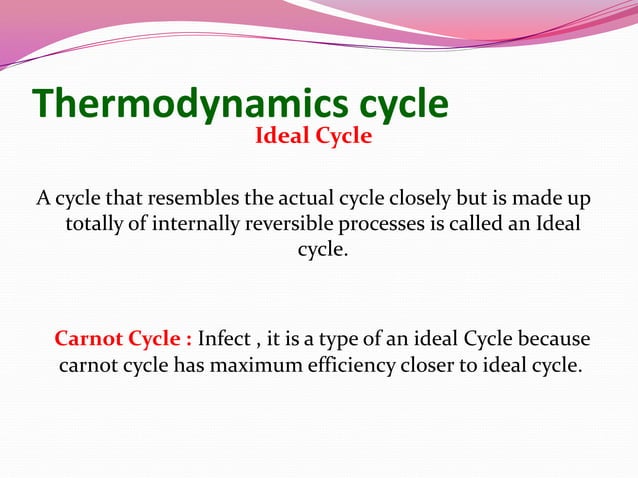 Thermodynamics cycle

Ideal Cycle

A cycle that resembles the actual cycle closely but is made up totally of internally reversible processes is called an Ideal cycle.

Carnot Cycle : Infect , it is a type of an ideal Cycle because carnot cycle has maximum efficiency closer to ideal cycle.